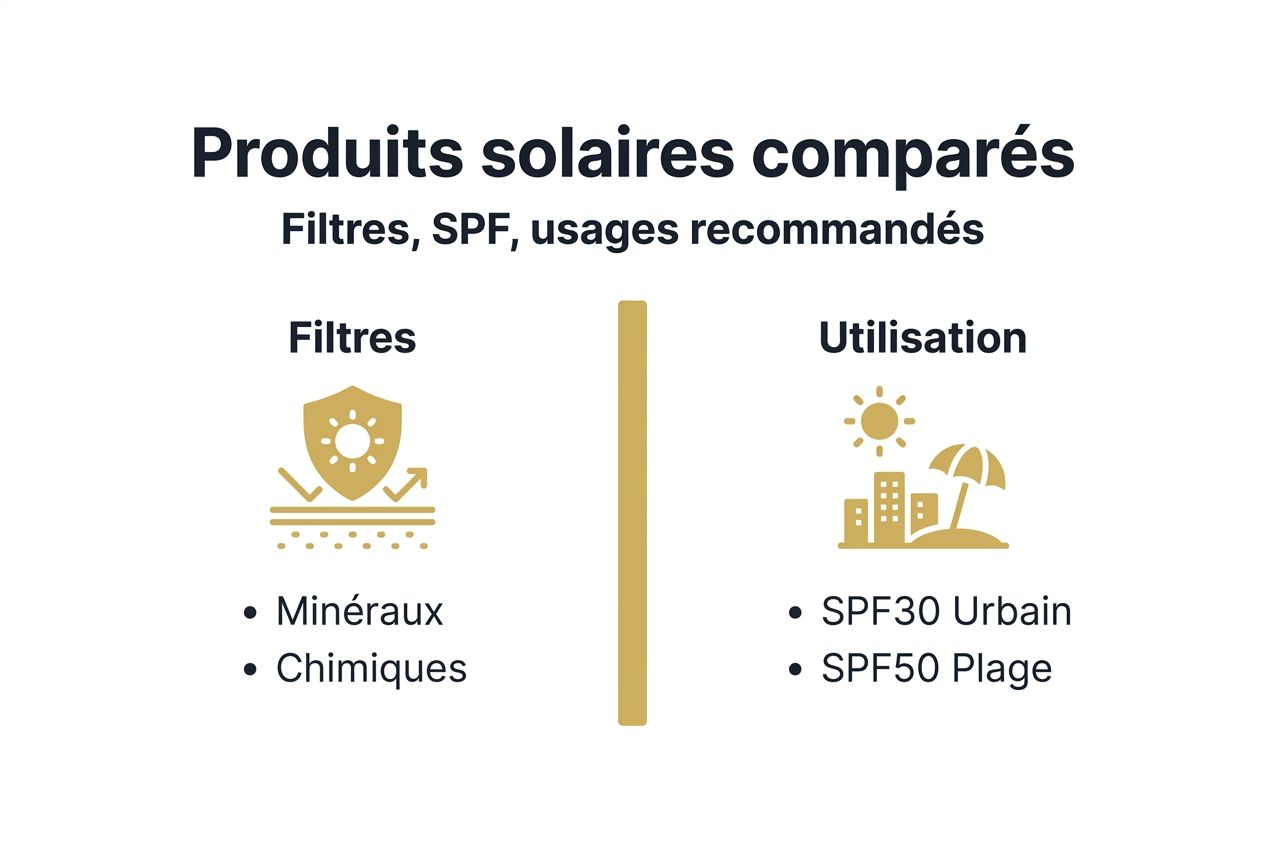 Produits solaires comparés
Filtres, SPF, usages recommandés

Filtres

• Minéraux
• Chimiques

Utilisation

• SPF30 Urbain
• SPF50 Plage